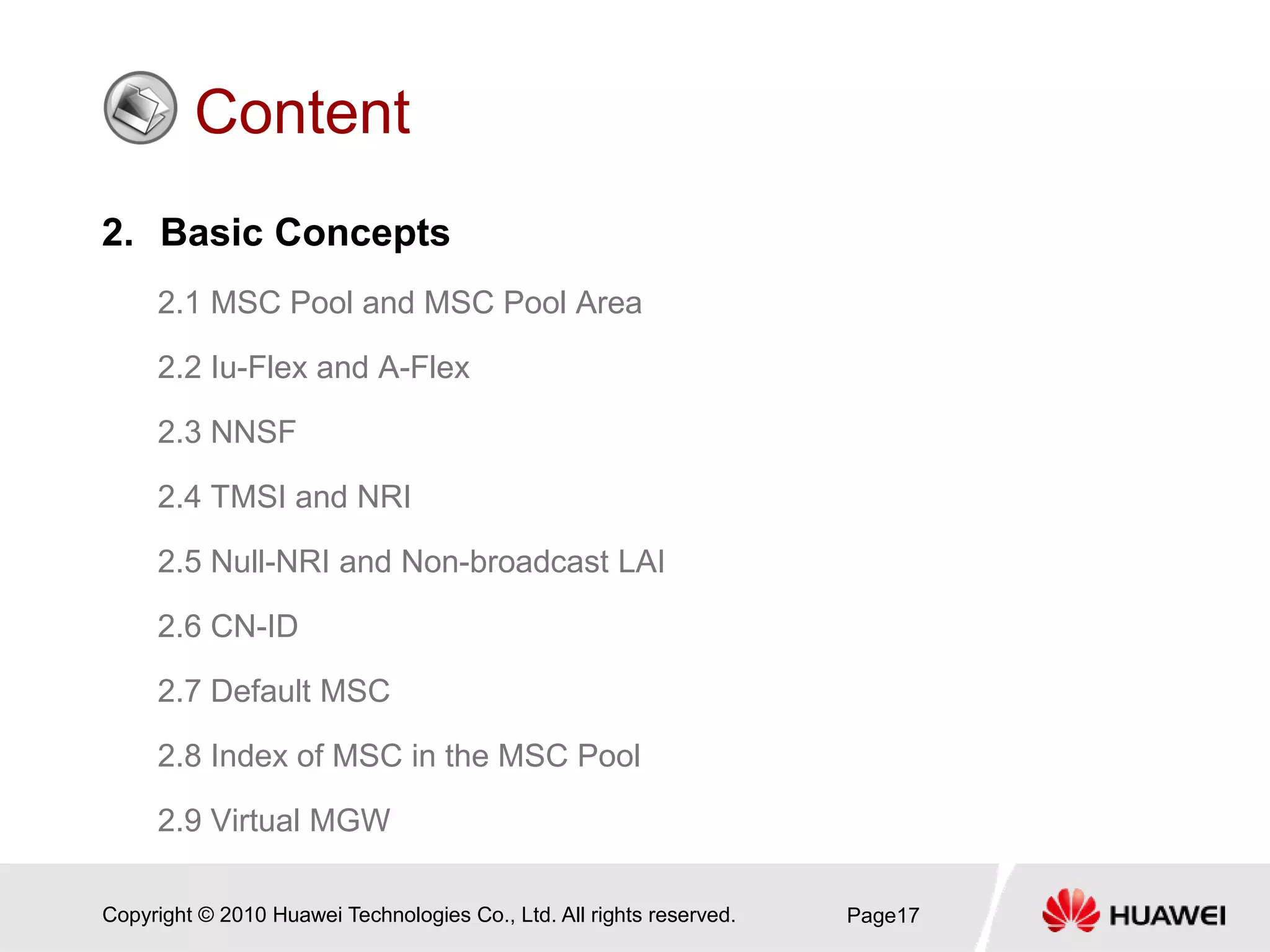 Content

2. Basic Concepts

2.1 MSC Pool and MSC Pool Area

2.2 Iu-Flex and A-Flex

2.3 NNSF

2.4 TMSI and NRI

2.5 Null-NRI and Non-broadcast LAI

2.6 CN-ID

2.7 Default MSC

2.8 Index of MSC in the MSC Pool

2.9 Virtual MGW

Copyright © 2010 Huawei Technologies Co., Ltd. All rights reserved.

Page17

HUAWEI